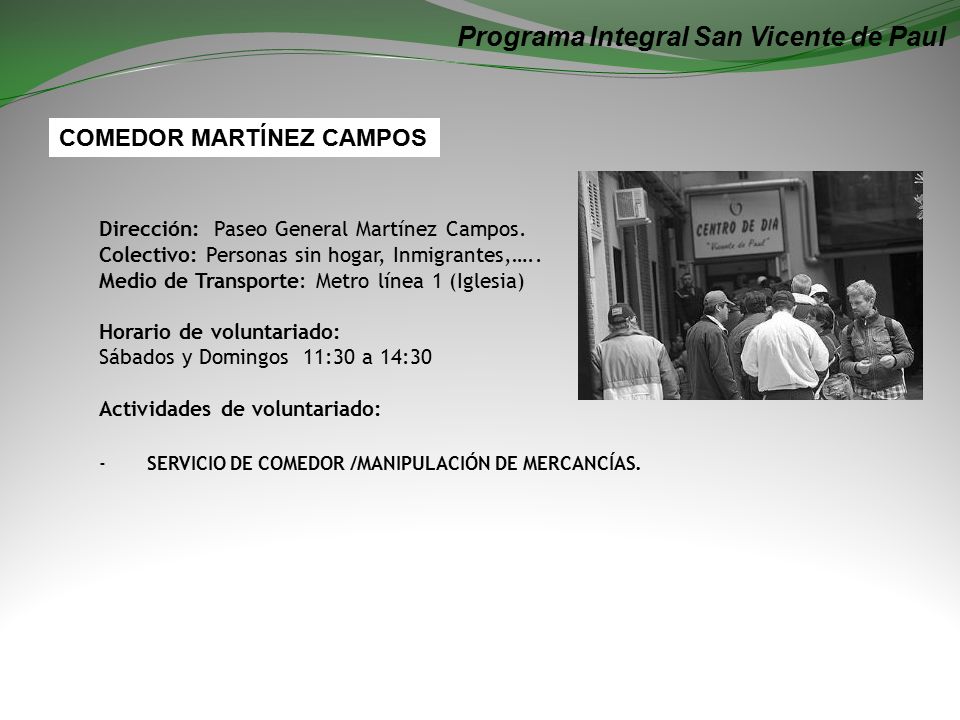 Programa Integral San Vicente de Paul

COMEDOR MARTÍNEZ CAMPOS

Dirección: Paseo General Martínez Campos.
Colectivo: Personas sin hogar, Inmigrantes,…..
Medio de Transporte: Metro línea 1 (Iglesia)

Horario de voluntariado:
Sábados y Domingos 11:30 a 14:30

Actividades de voluntariado:

- SERVICIO DE COMEDOR /MANIPULACIÓN DE MERCANCÍAS.

CENTRO DE DIA
"Vicente de Paul"